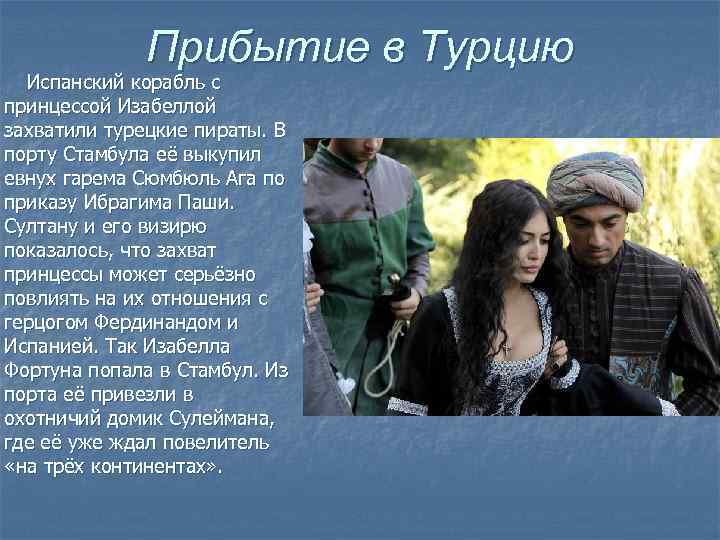 Прибытие в Турцию

Испанский корабль с принцессой Изабеллой захватили турецкие пираты. В порту Стамбула её выкупил евнух гарема Сюмбюль Ага по приказу Ибрагима Паши. Султану и его визирю показалось, что захват принцессы может серьёзно повлиять на их отношения с герцогом Фердинандом и Испанией. Так Изабелла Фортуна попала в Стамбул. Из порта её привезли в охотничий домик Сулеймана, где её уже ждал повелитель «на трёх континентах».